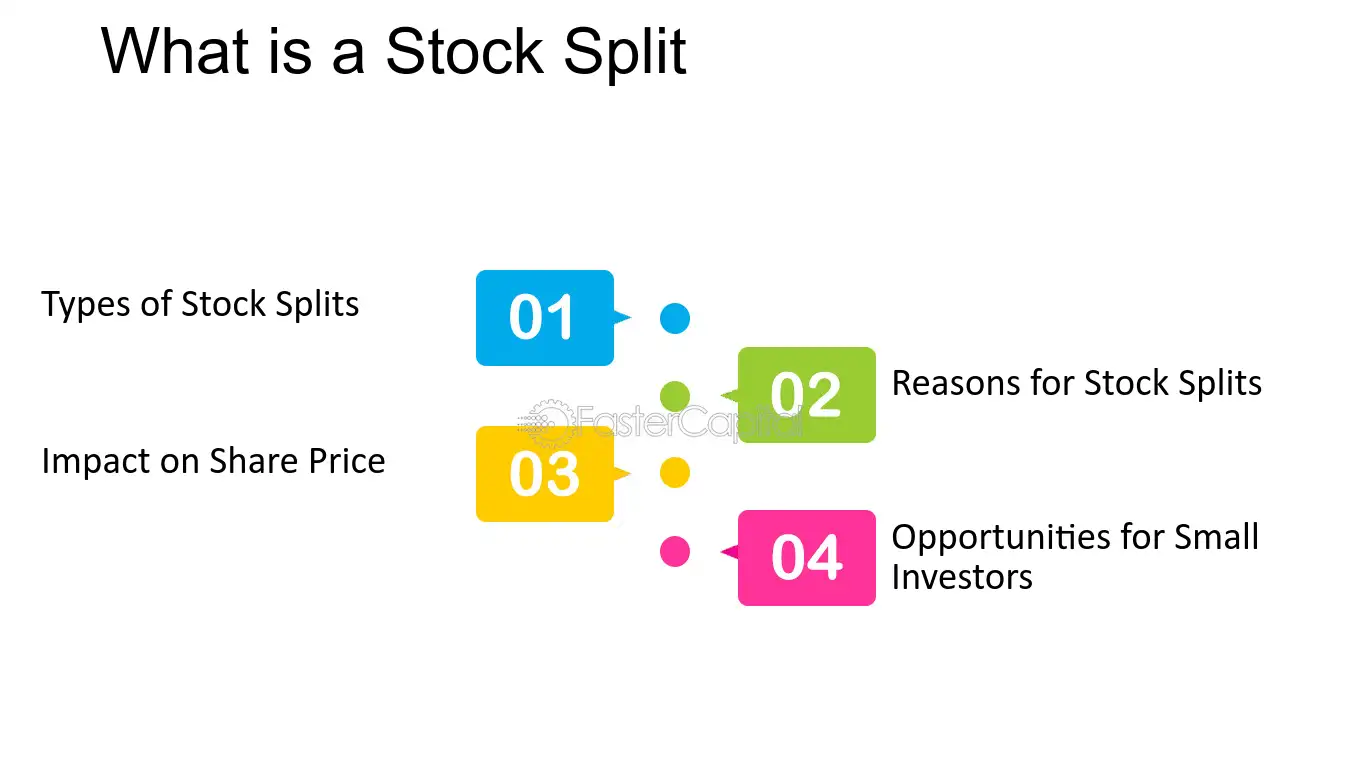 What is a Stock Split

Types of Stock Splits

01

02

Reasons for Stock Splits

Impact on Share Price

03

04

Opportunities for Small Investors

FasterCapital